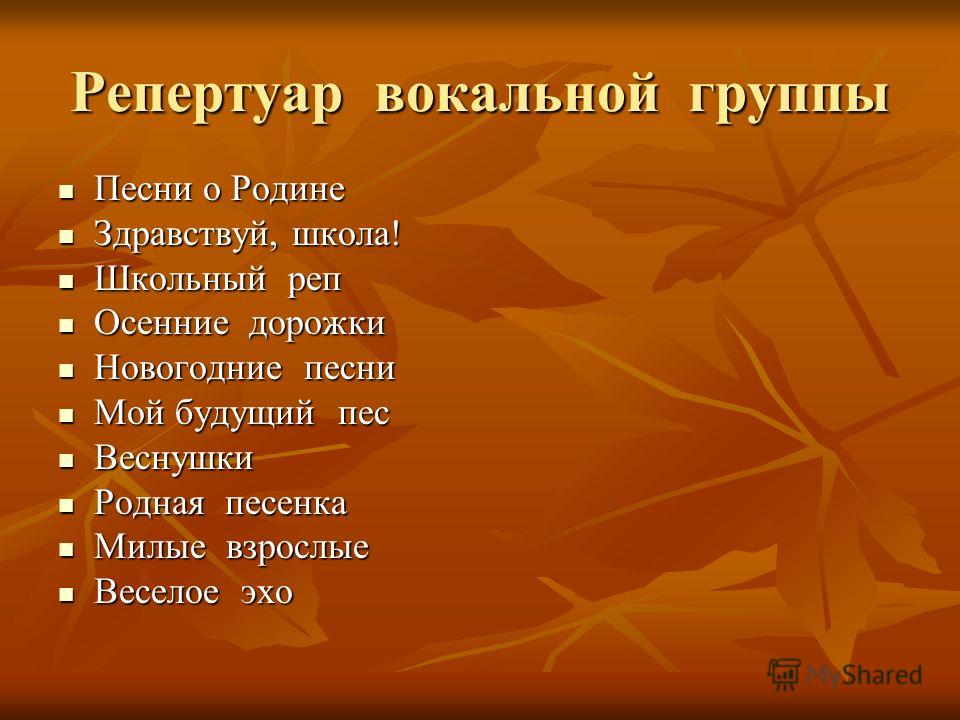 Репертуар вокальной группы

- Песни о Родине
- Здравствуй, школа!
- Школьный реп
- Осенние дорожки
- Новогодние песни
- Мой будущий пес
- Веснушки
- Родная песенка
- Милые взрослые
- Веселое эхо

MyShared